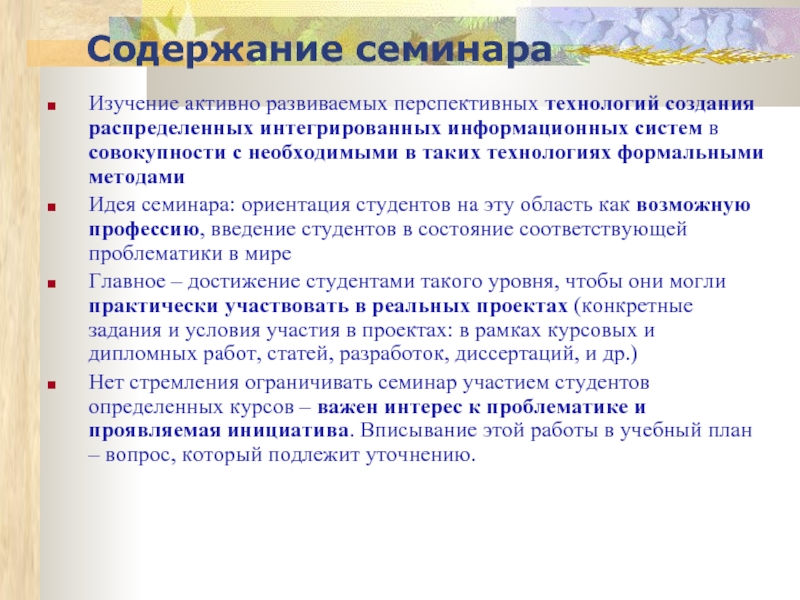 Содержание семинара

Изучение активно развиваемых перспективных технологий создания распределенных интегрированных информационных систем в совокупности с необходимыми в таких технологиях формальными методами

Идея семинара: ориентация студентов на эту область как возможную профессию, введение студентов в состояние соответствующей проблематики в мире

Главное – достижение студентами такого уровня, чтобы они могли практически участвовать в реальных проектах (конкретные задания и условия участия в проектах: в рамках курсовых и дипломных работ, статей, разработок, диссертаций, и др.)

Нет стремления ограничивать семинар участием студентов определенных курсов – важен интерес к проблематике и проявляемая инициатива. Вписывание этой работы в учебный план – вопрос, который подлежит уточнению.